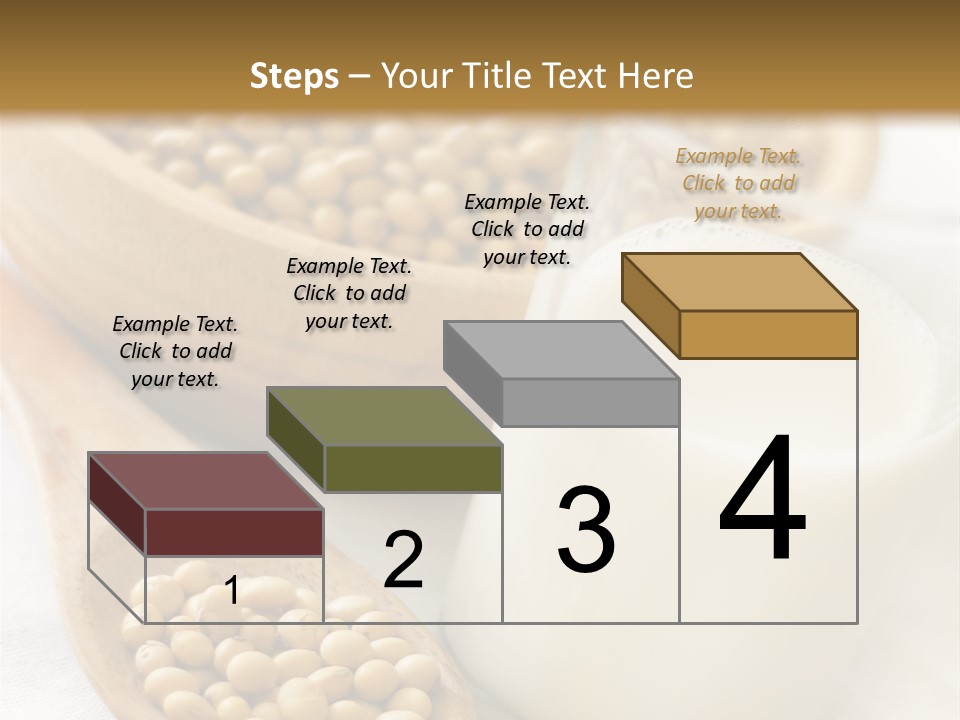 Steps – Your Title Text Here

Example Text. Click to add your text.

Example Text. Click to add your text.

Example Text. Click to add your text.

Example Text. Click to add your text.

1

2

3

4